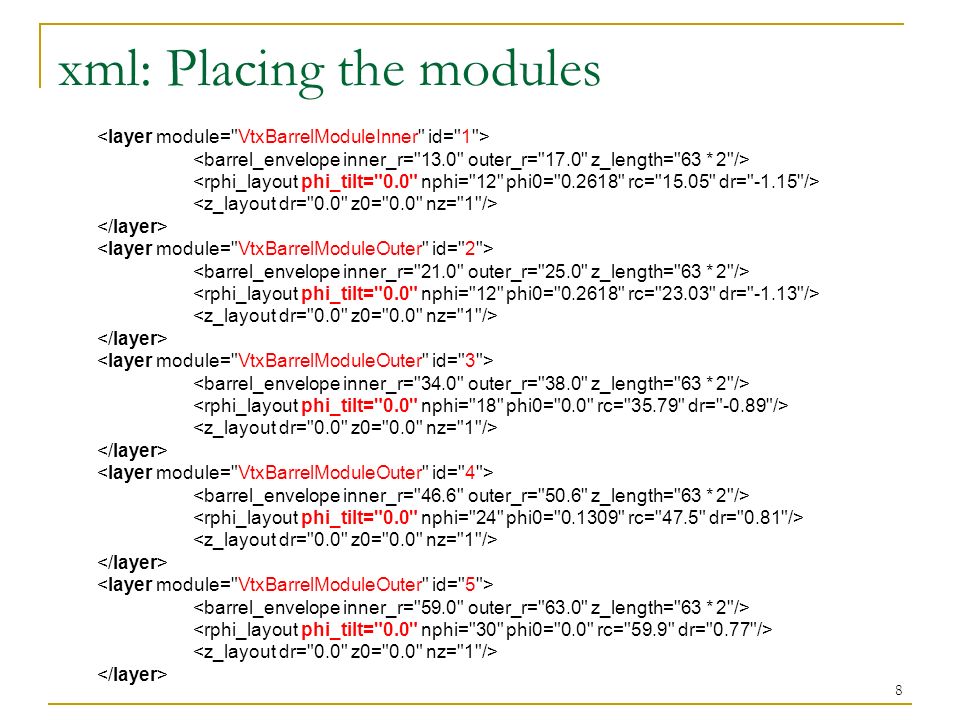 xml: Placing the modules

<layer module="VtxBarrelModuleInner" id="1">
<barrel_envelope inner_r="13.0" outer_r="17.0" z_length="63 * 2"/>
<rphi_layout phi_tilt="0.0" nphi="12" phi0="0.2618" rc="15.05" dr="-1.15"/>
<z_layout dr="0.0" z0="0.0" nz="1"/>
</layer>
<layer module="VtxBarrelModuleOuter" id="2">
<barrel_envelope inner_r="21.0" outer_r="25.0" z_length="63 * 2"/>
<rphi_layout phi_tilt="0.0" nphi="12" phi0="0.2618" rc="23.03" dr="-1.13"/>
<z_layout dr="0.0" z0="0.0" nz="1"/>
</layer>
<layer module="VtxBarrelModuleOuter" id="3">
<barrel_envelope inner_r="34.0" outer_r="38.0" z_length="63 * 2"/>
<rphi_layout phi_tilt="0.0" nphi="18" phi0="0.0" rc="35.79" dr="-0.89"/>
<z_layout dr="0.0" z0="0.0" nz="1"/>
</layer>
<layer module="VtxBarrelModuleOuter" id="4">
<barrel_envelope inner_r="46.6" outer_r="50.6" z_length="63 * 2"/>
<rphi_layout phi_tilt="0.0" nphi="24" phi0="0.1309" rc="47.5" dr="0.81"/>
<z_layout dr="0.0" z0="0.0" nz="1"/>
</layer>
<layer module="VtxBarrelModuleOuter" id="5">
<barrel_envelope inner_r="59.0" outer_r="63.0" z_length="63 * 2"/>
<rphi_layout phi_tilt="0.0" nphi="30" phi0="0.0" rc="59.9" dr="0.77"/>
<z_layout dr="0.0" z0="0.0" nz="1"/>
</layer>

8